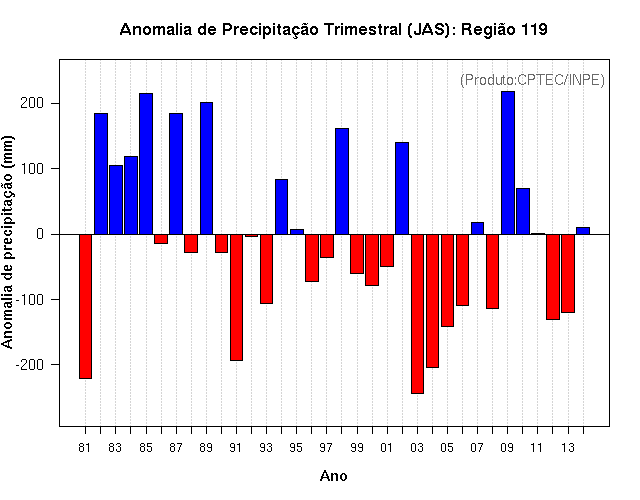 Anomalia de Precipitação Trimestral (JAS): Região 119

(Produto:CPTEC/INPE)

Anomalia de precipitação (mm)

200
100
0
-100
-200

81 83 85 87 89 91 93 95 97 99 01 03 05 07 09 11 13

Ano